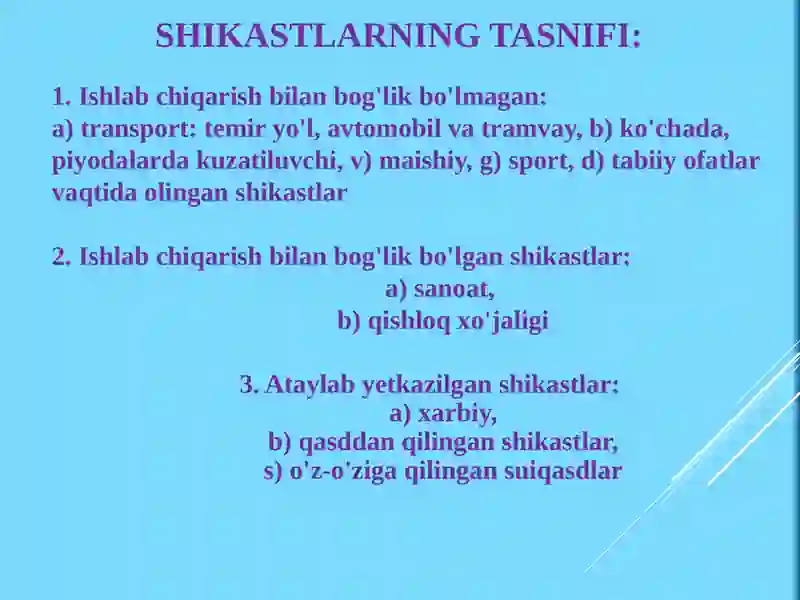 SHIKASTLARNING TASNIFI:

1. Ishlab chiqarish bilan bog'lik bo'lmagan:
a) transport: temir yo'l, avtomobil va tramvay, b) ko'chada, piyodalarda kuzatiluvchi, v) maishiy, g) sport, d) tabiiy ofatlar vaqtida olingan shikastlar

2. Ishlab chiqarish bilan bog'lik bo'lgan shikastlar:
a) sanoat,
b) qishloq xo'jaligi

3. Ataylab yetkazilgan shikastlar:
a) xarbiy,
b) qasddan qilingan shikastlar,
s) o'z-o'ziga qilingan suiqasdlar